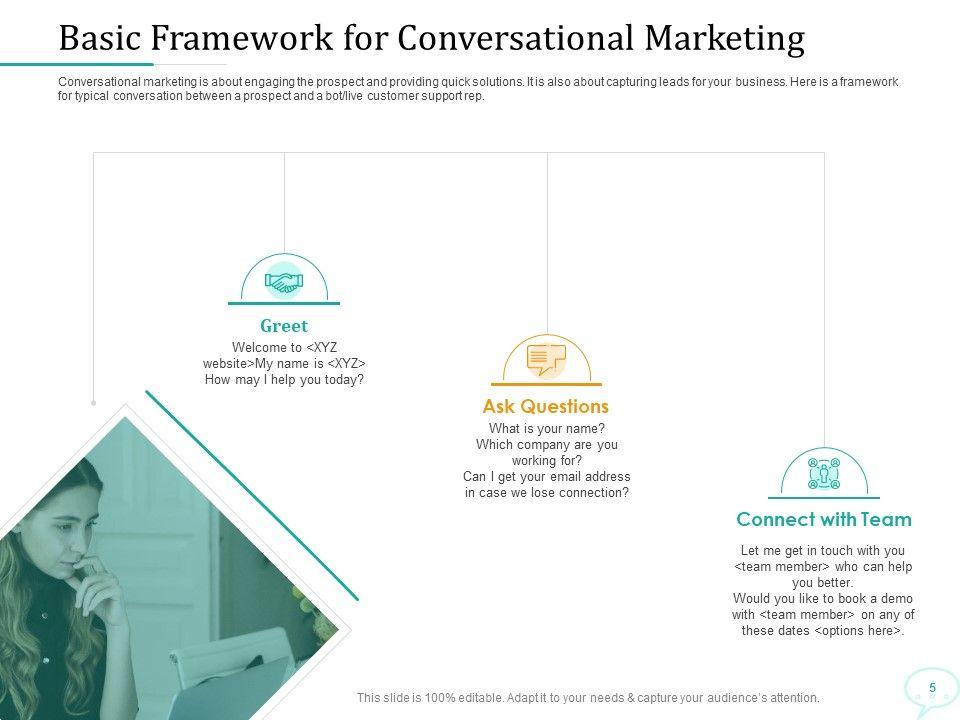 Basic Framework for Conversational Marketing

Conversational marketing is about engaging the prospect and providing quick solutions. It is also about capturing leads for your business. Here is a framework for typical conversation between a prospect and a bot/live customer support rep.

Greet
Welcome to <XYZ website>My name is <XYZ> How may I help you today?

Ask Questions
What is your name? Which company are you working for? Can I get your email address in case we lose connection?

Connect with Team
Let me get in touch with you <team member> who can help you better. Would you like to book a demo with <team member> on any of these dates <options here>.

This slide is 100% editable. Adapt it to your needs & capture your audience's attention.

5